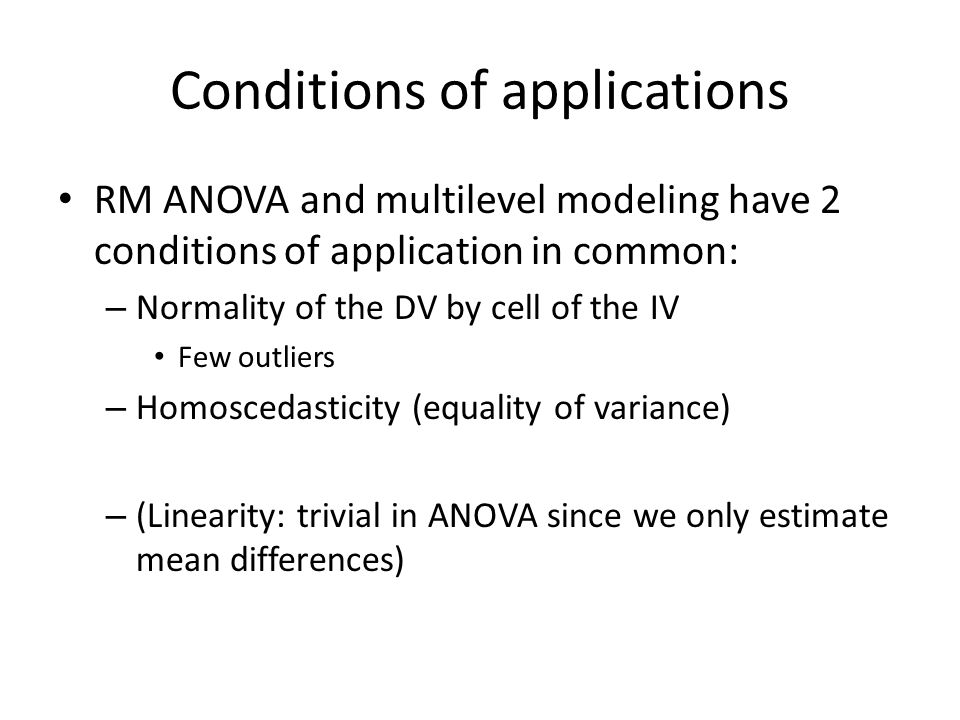 Conditions of applications

• RM ANOVA and multilevel modeling have 2 conditions of application in common:

– Normality of the DV by cell of the IV

• Few outliers

– Homoscedasticity (equality of variance)

– (Linearity: trivial in ANOVA since we only estimate mean differences)